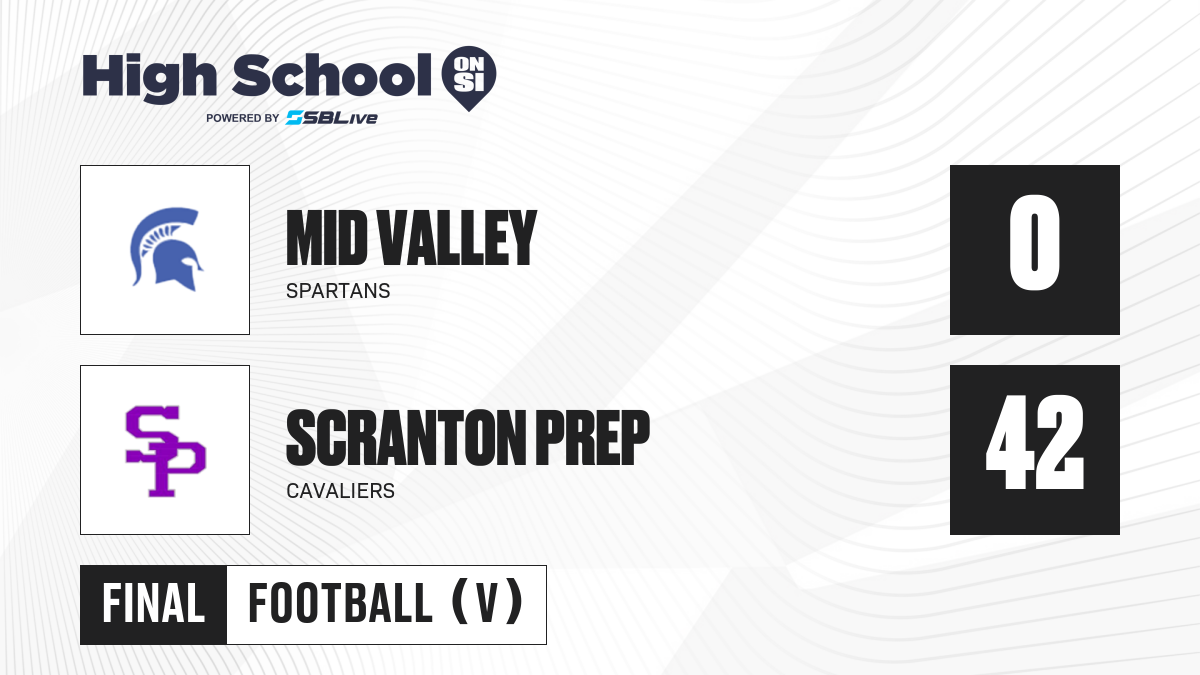 High School ON SI
POWERED BY SBLive

MID VALLEY
SPARTANS
0

SP
SCRANTON PREP
CAVALIERS
42

FINAL FOOTBALL (V)